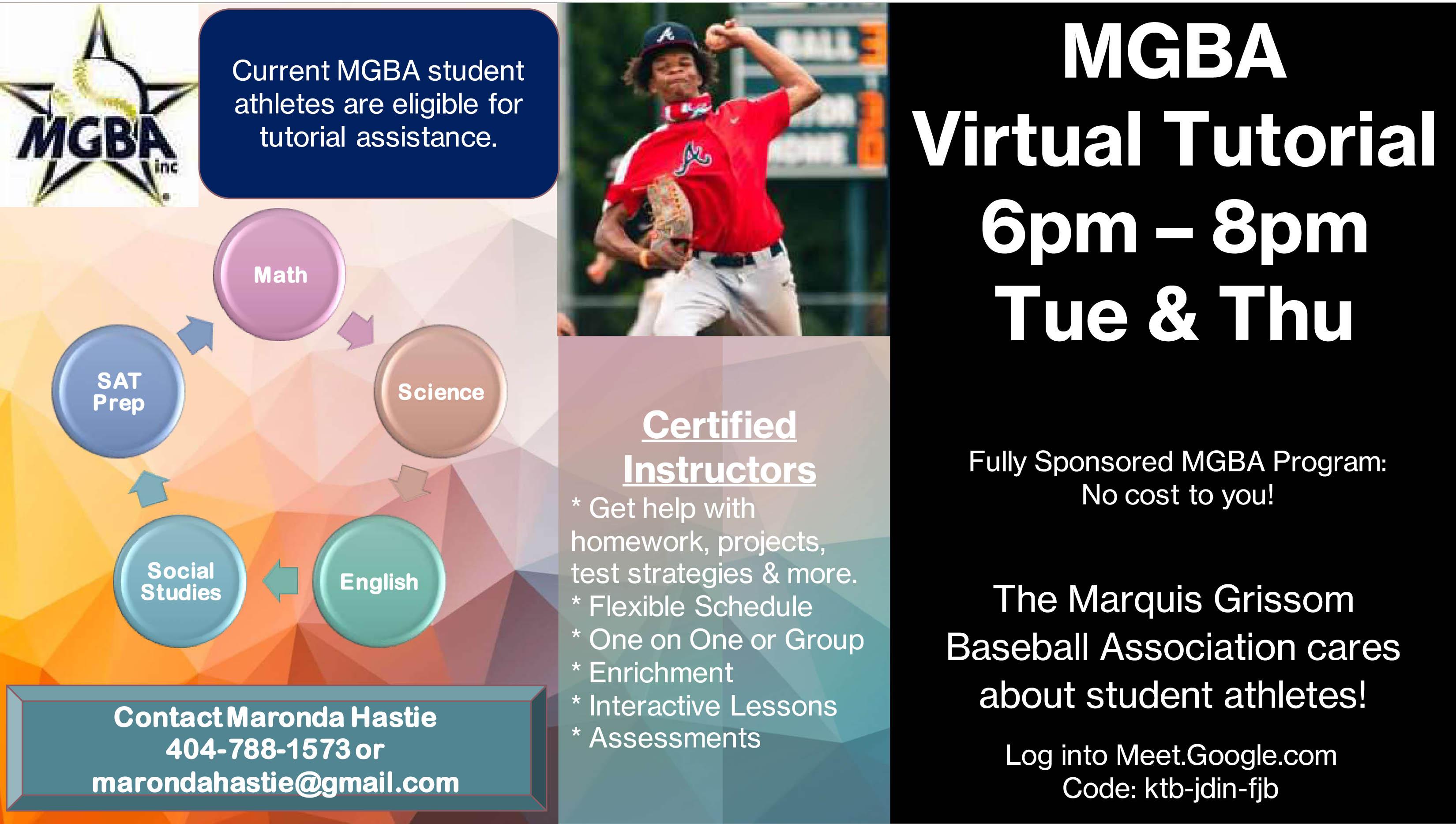 MGBA inc

Current MGBA student athletes are eligible for tutorial assistance.

Math

Science

English

Social Studies

SAT Prep

Contact Maronda Hastie
404-788-1573 or
marondahastie@gmail.com

Certified Instructors
* Get help with homework, projects, test strategies & more.
* Flexible Schedule
* One on One or Group
* Enrichment
* Interactive Lessons
* Assessments

MGBA
Virtual Tutorial
6pm – 8pm
Tue & Thu

Fully Sponsored MGBA Program:
No cost to you!

The Marquis Grissom Baseball Association cares about student athletes!

Log into Meet.Google.com
Code: ktb-jdin-fjb